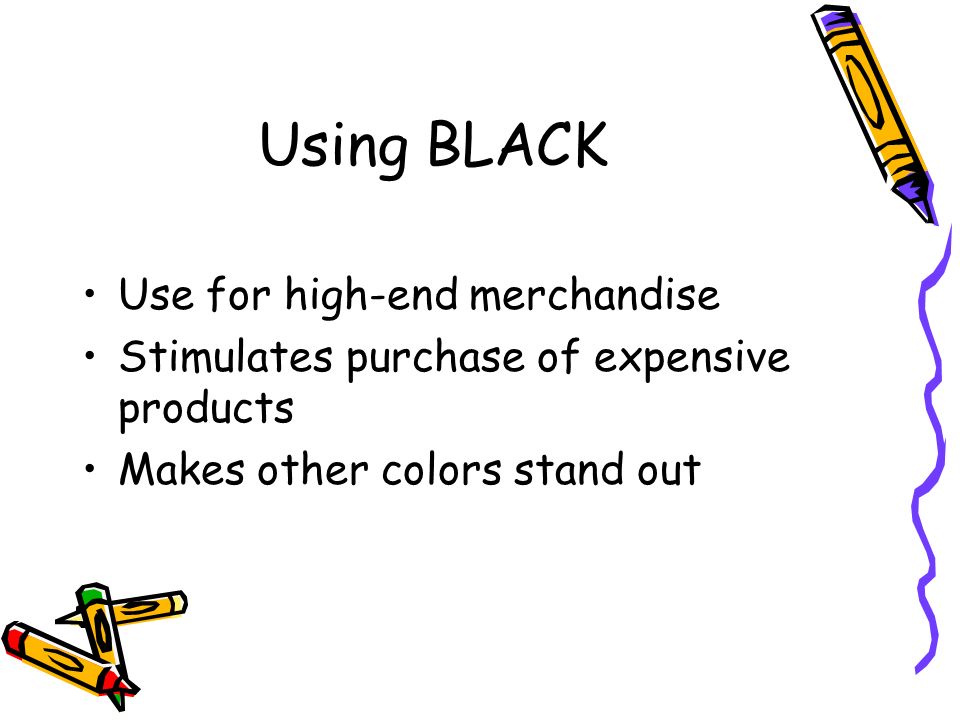 Using BLACK

• Use for high-end merchandise
• Stimulates purchase of expensive products
• Makes other colors stand out